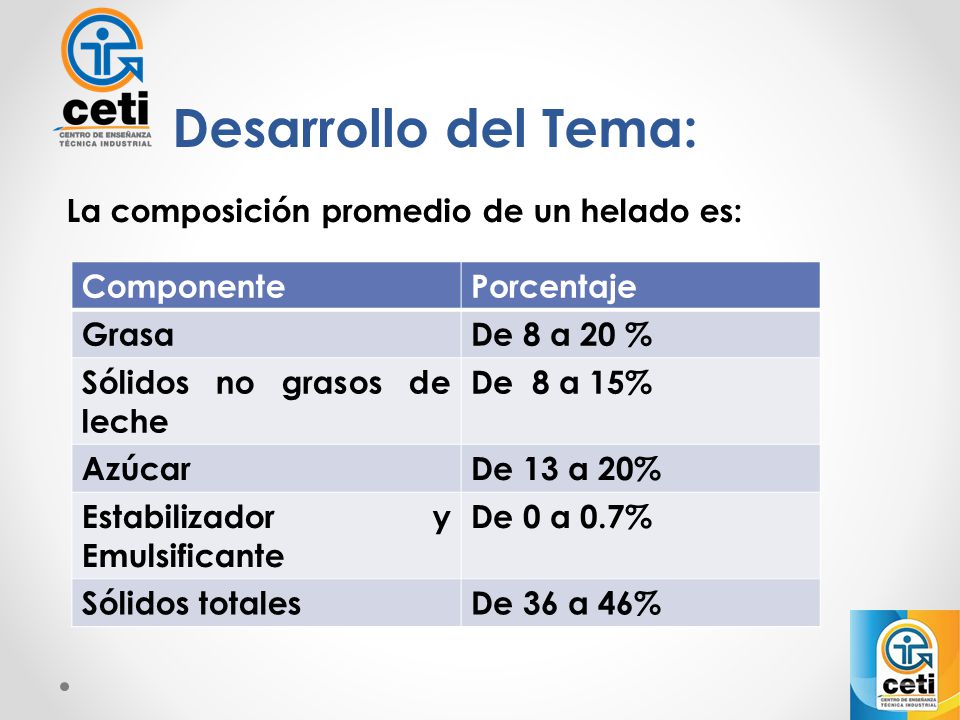 ceti
CENTRO DE ENSEÑANZA TÉCNICA INDUSTRIAL

Desarrollo del Tema:

La composición promedio de un helado es:

| Componente | Porcentaje |
|---|---|
| Grasa | De 8 a 20 % |
| Sólidos no grasos de leche | De 8 a 15% |
| Azúcar | De 13 a 20% |
| Estabilizador y Emulsificante | De 0 a 0.7% |
| Sólidos totales | De 36 a 46% |

ceti
CENTRO DE ENSEÑANZA TÉCNICA INDUSTRIAL